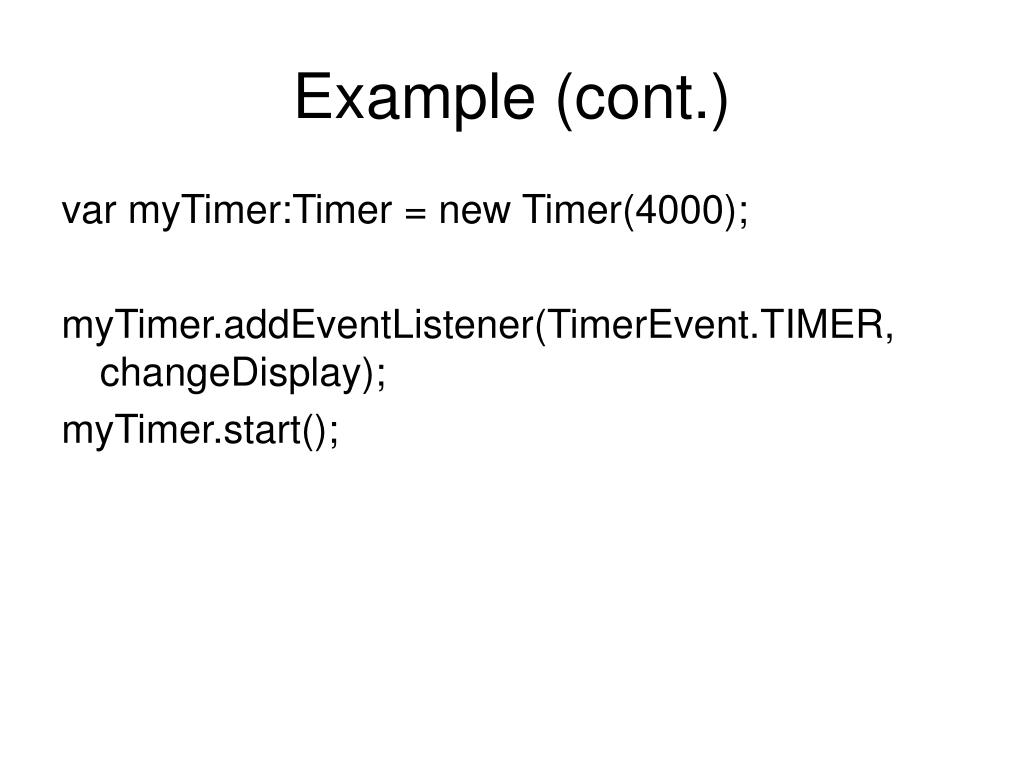 Example (cont.)

var myTimer:Timer = new Timer(4000);

myTimer.addEventListener(TimerEvent.TIMER, changeDisplay);
myTimer.start();